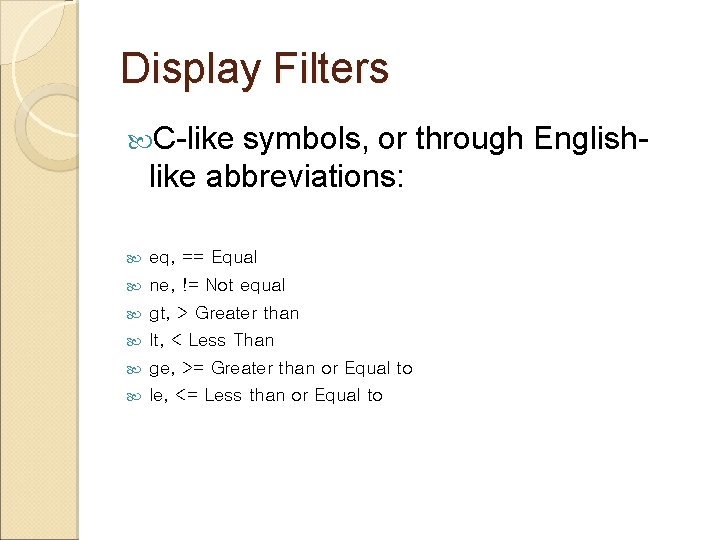 Display Filters

C-like symbols, or through English-like abbreviations:

eq, == Equal
ne, != Not equal
gt, > Greater than
lt, < Less Than
ge, >= Greater than or Equal to
le, <= Less than or Equal to